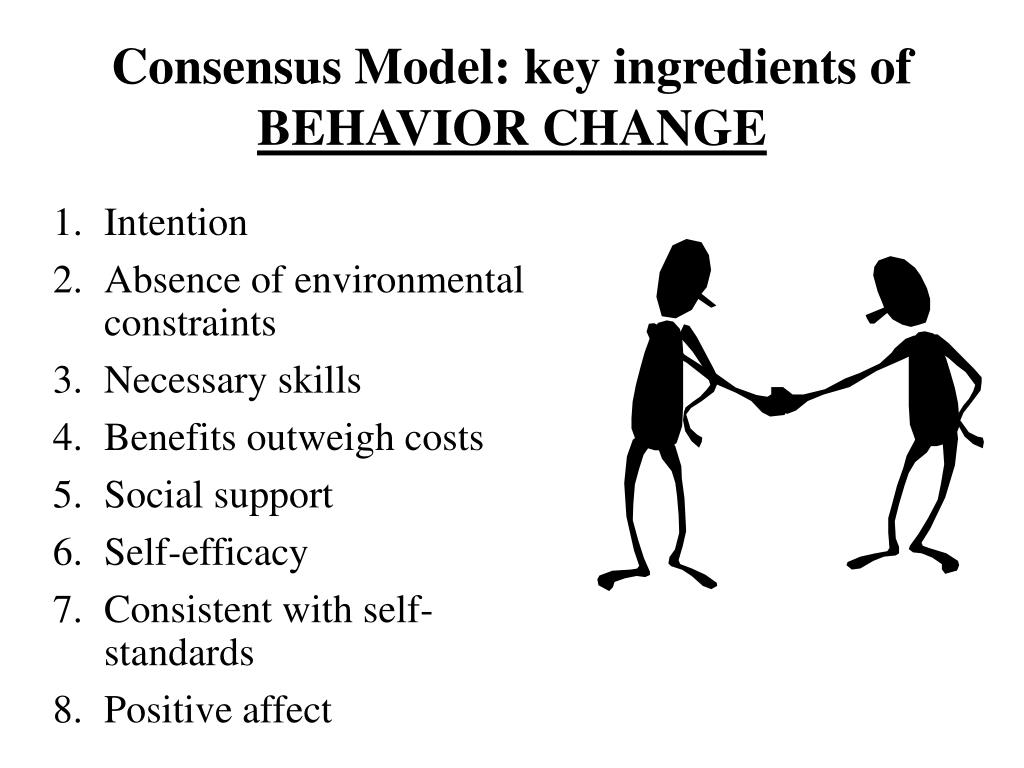 Consensus Model: key ingredients of BEHAVIOR CHANGE

1. Intention
2. Absence of environmental constraints
3. Necessary skills
4. Benefits outweigh costs
5. Social support
6. Self-efficacy
7. Consistent with self-standards
8. Positive affect